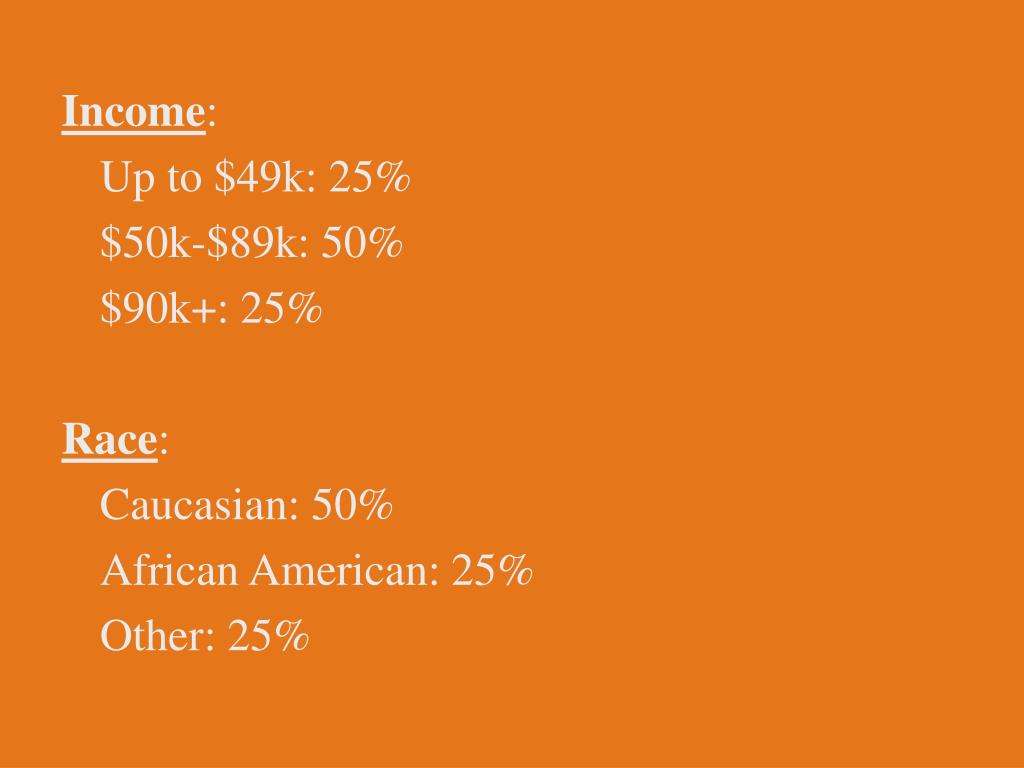 Income:
Up to \$49k: 25%
\$50k-\$89k: 50%
\$90k+: 25%

Race:
Caucasian: 50%
African American: 25%
Other: 25%